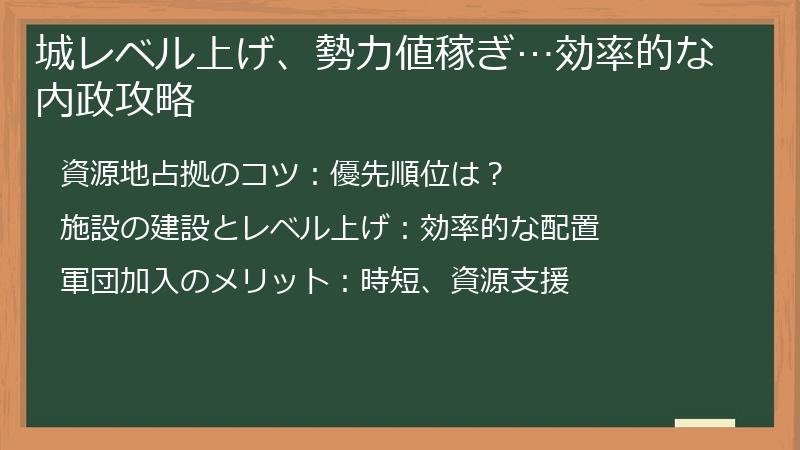 城レベル上げ、勢力値稼ぎ…効率的な内政攻略

資源地占拠のコツ：優先順位は？

施設の建設とレベル上げ：効率的な配置

軍団加入のメリット：時短、資源支援